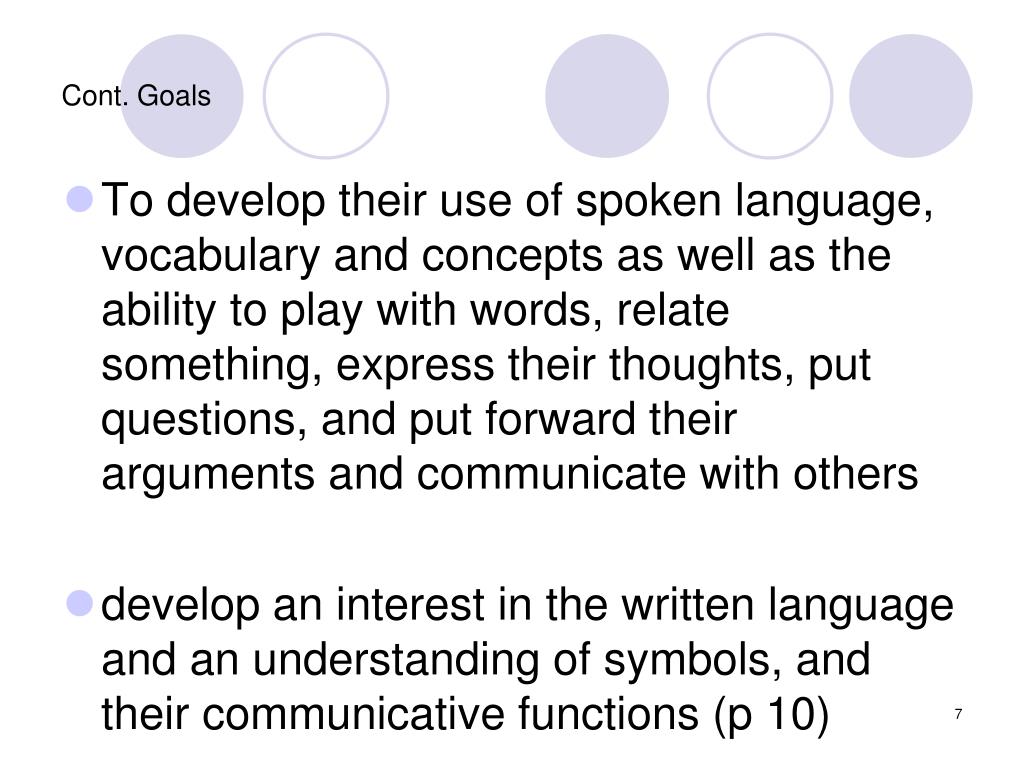 Cont. Goals

To develop their use of spoken language, vocabulary and concepts as well as the ability to play with words, relate something, express their thoughts, put questions, and put forward their arguments and communicate with others

develop an interest in the written language and an understanding of symbols, and their communicative functions (p 10)

7